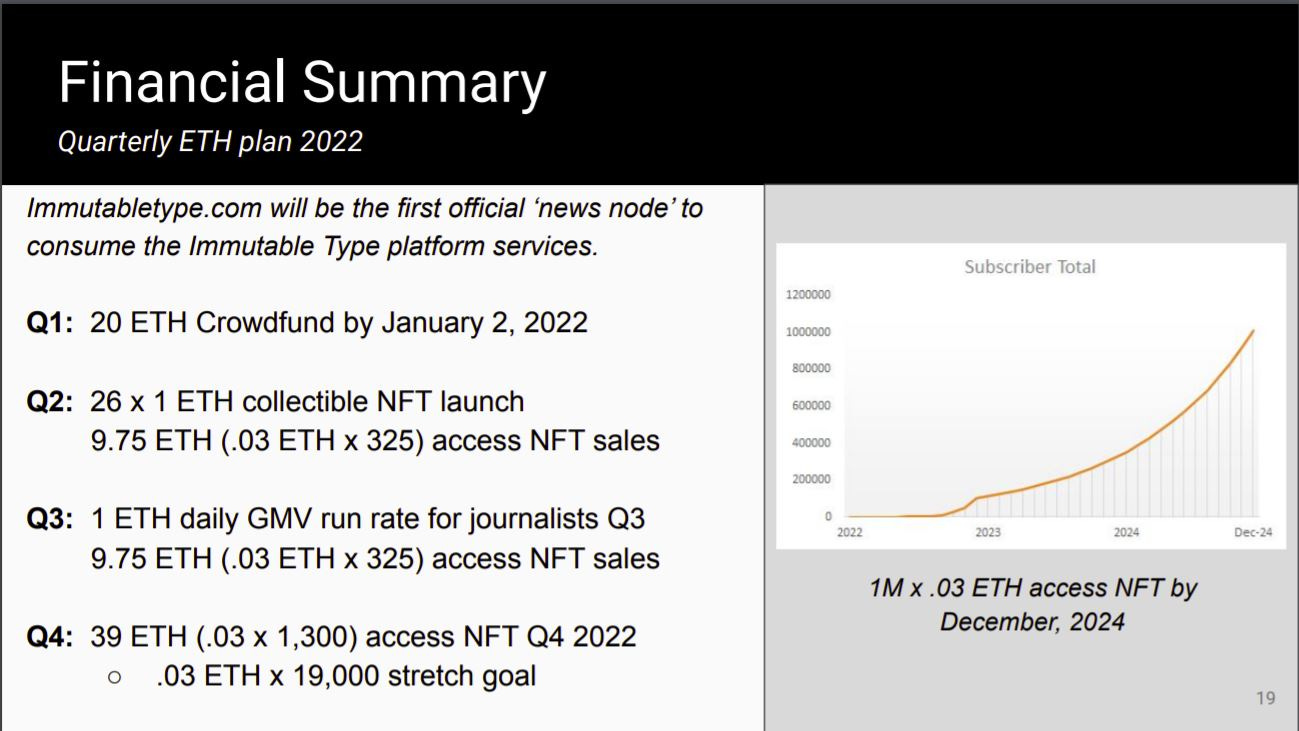 Financial Summary
Quarterly ETH plan 2022

Immutabletype.com will be the first official 'news node' to consume the Immutable Type platform services.

Q1: 20 ETH Crowdfund by January 2, 2022

Q2: 26 x 1 ETH collectible NFT launch
9.75 ETH (.03 ETH x 325) access NFT sales

Q3: 1 ETH daily GMV run rate for journalists Q3
9.75 ETH (.03 ETH x 325) access NFT sales

Q4: 39 ETH (.03 x 1,300) access NFT Q4 2022
○ .03 ETH x 19,000 stretch goal

Subscriber Total
1200000
1000000
800000
600000
400000
200000
0
2022
2023
2024
Dec-24

1M x .03 ETH access NFT by December, 2024

19